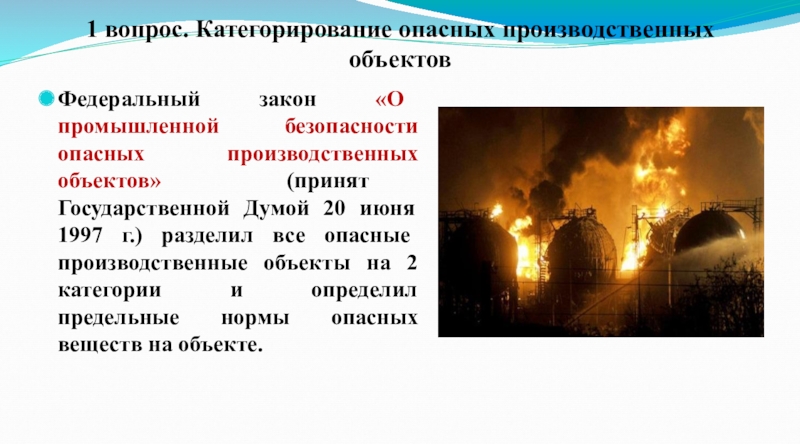 1 вопрос. Категорирование опасных производственных объектов

Федеральный закон «О промышленной безопасности опасных производственных объектов» (принят Государственной Думой 20 июня 1997 г.) разделил все опасные производственные объекты на 2 категории и определил предельные нормы опасных веществ на объекте.